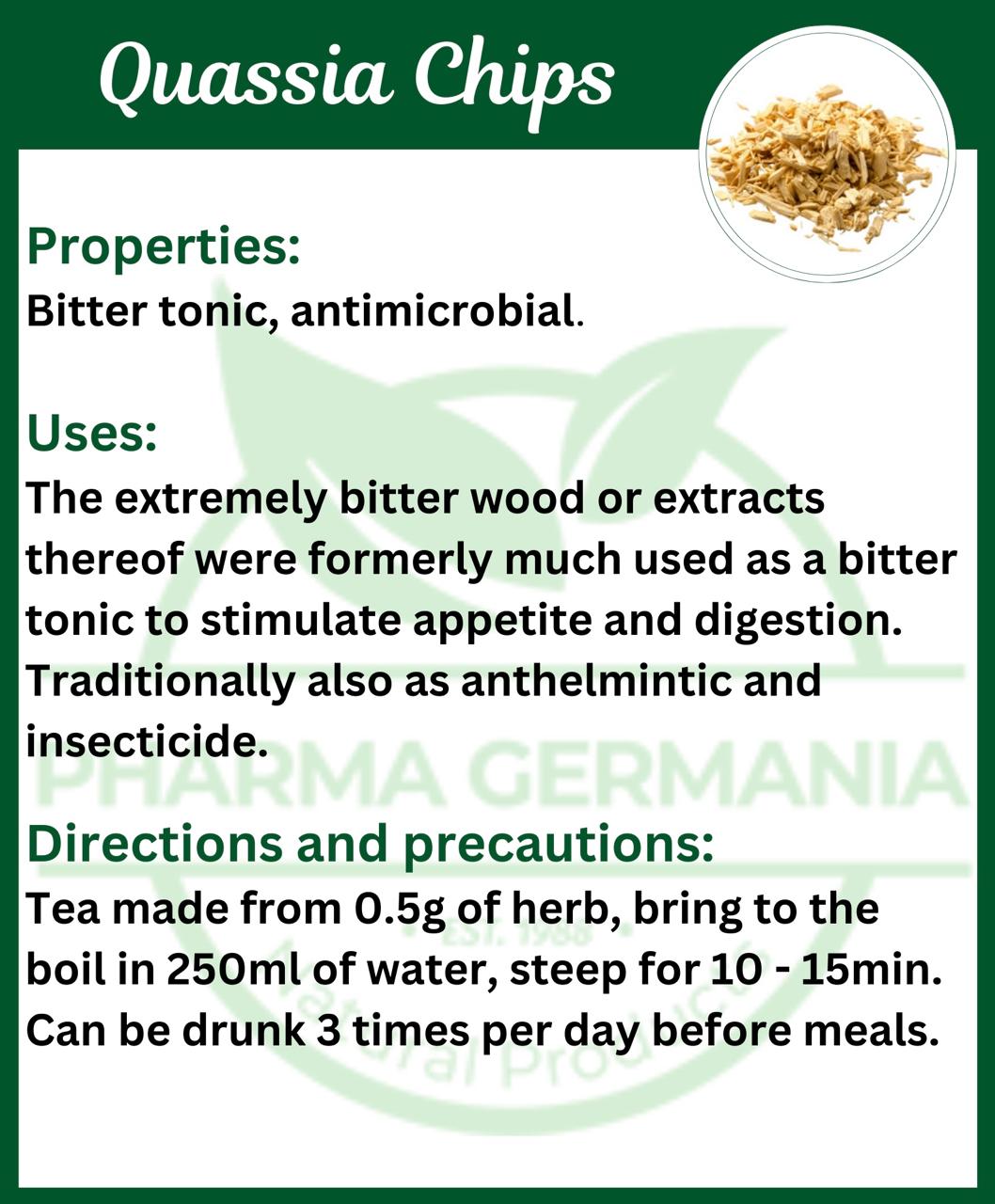 Quassia Chips

Properties:
Bitter tonic, antimicrobial.

Uses:
The extremely bitter wood or extracts thereof were formerly much used as a bitter tonic to stimulate appetite and digestion. Traditionally also as anthelmintic and insecticide.

PHARMA GERMANIA

Directions and precautions:
Tea made from 0.5g of herb, bring to the boil in 250ml of water, steep for 10 - 15min. Can be drunk 3 times per day before meals.

EST. 1988
Natural Products